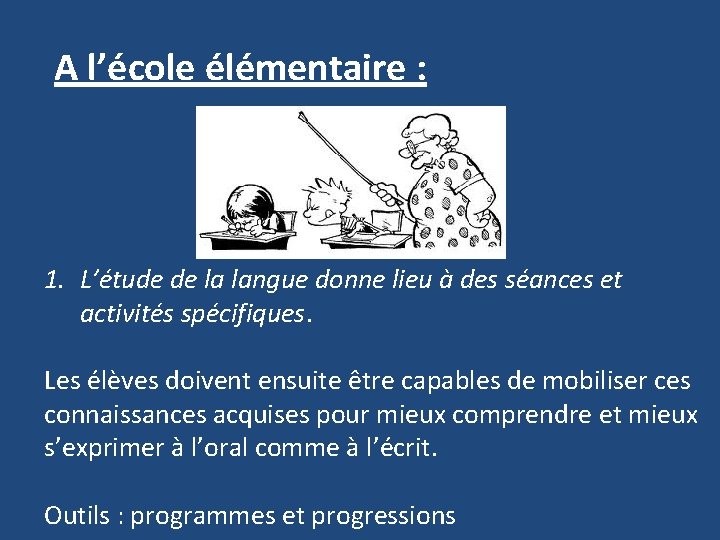 A l’école élémentaire :

1. L’étude de la langue donne lieu à des séances et activités spécifiques.

Les élèves doivent ensuite être capables de mobiliser ces connaissances acquises pour mieux comprendre et mieux s’exprimer à l’oral comme à l’écrit.

Outils : programmes et progressions